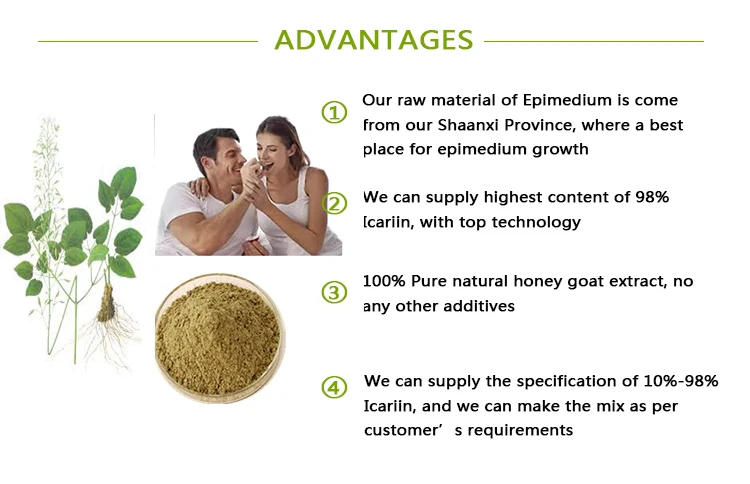 ADVANTAGES

① Our raw material of Epimedium is come from our Shaanxi Province, where a best place for epimedium growth

② We can supply highest content of 98% Icariin, with top technology

③ 100% Pure natural honey goat extract, no any other additives

④ We can supply the specification of 10%-98% Icariin, and we can make the mix as per customer’ s requirements